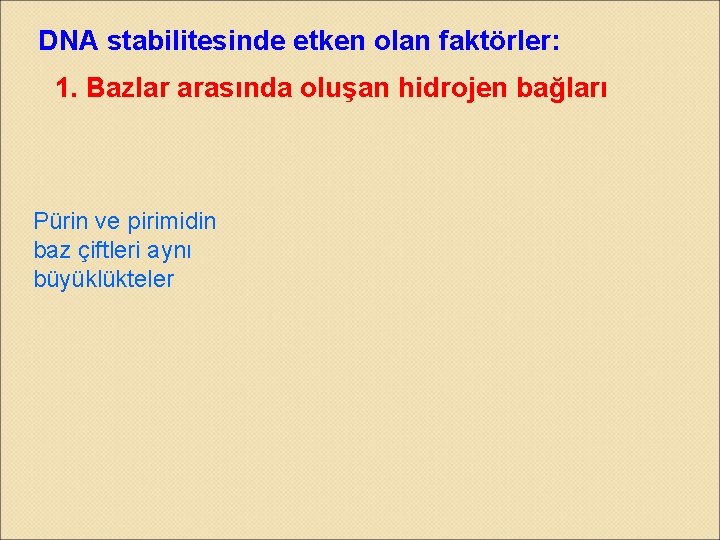 DNA stabilitesinde etken olan faktörler:

1. Bazlar arasında oluşan hidrojen bağları

Pürin ve pirimidin baz çiftleri aynı büyüklükteler